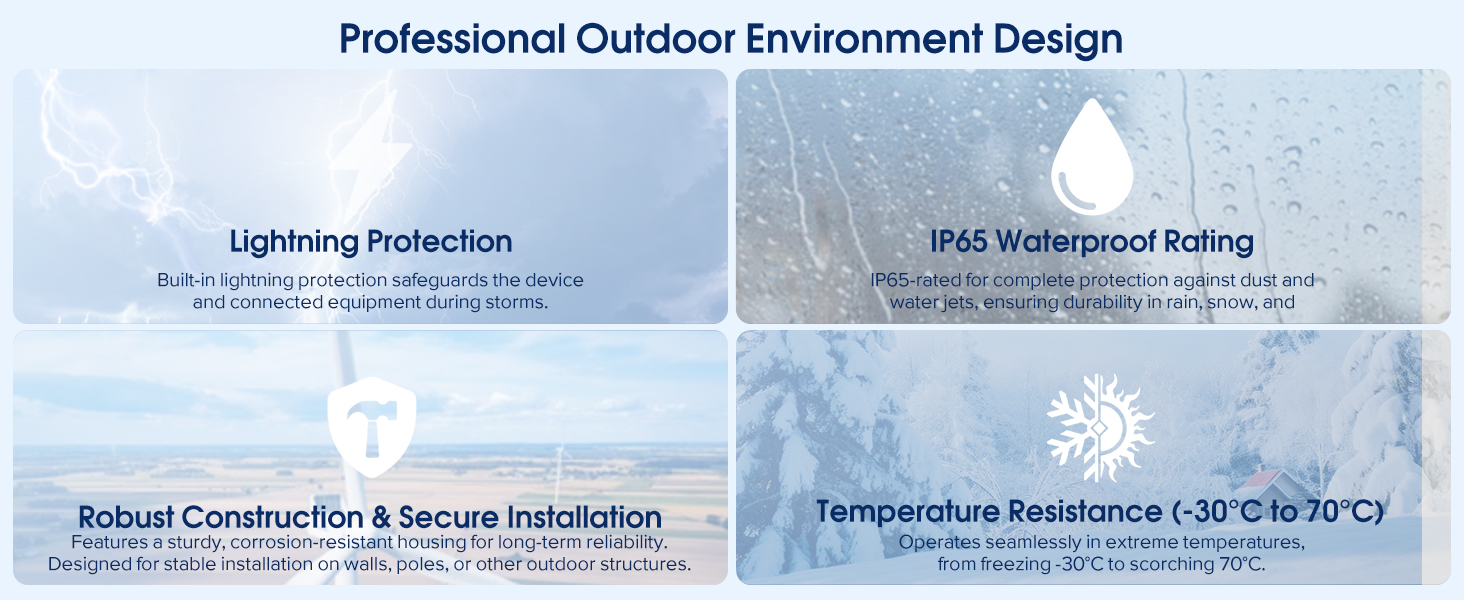 Professional Outdoor Environment Design

Lightning Protection

Built-in lightning protection safeguards the device and connected equipment during storms.

IP65 Waterproof Rating

IP65-rated for complete protection against dust and water jets, ensuring durability in rain, snow, and

Robust Construction & Secure Installation

Features a sturdy, corrosion-resistant housing for long-term reliability. Designed for stable installation on walls, poles, or other outdoor structures.

Temperature Resistance (-30°C to 70°C)

Operates seamlessly in extreme temperatures, from freezing -30°C to scorching 70°C.